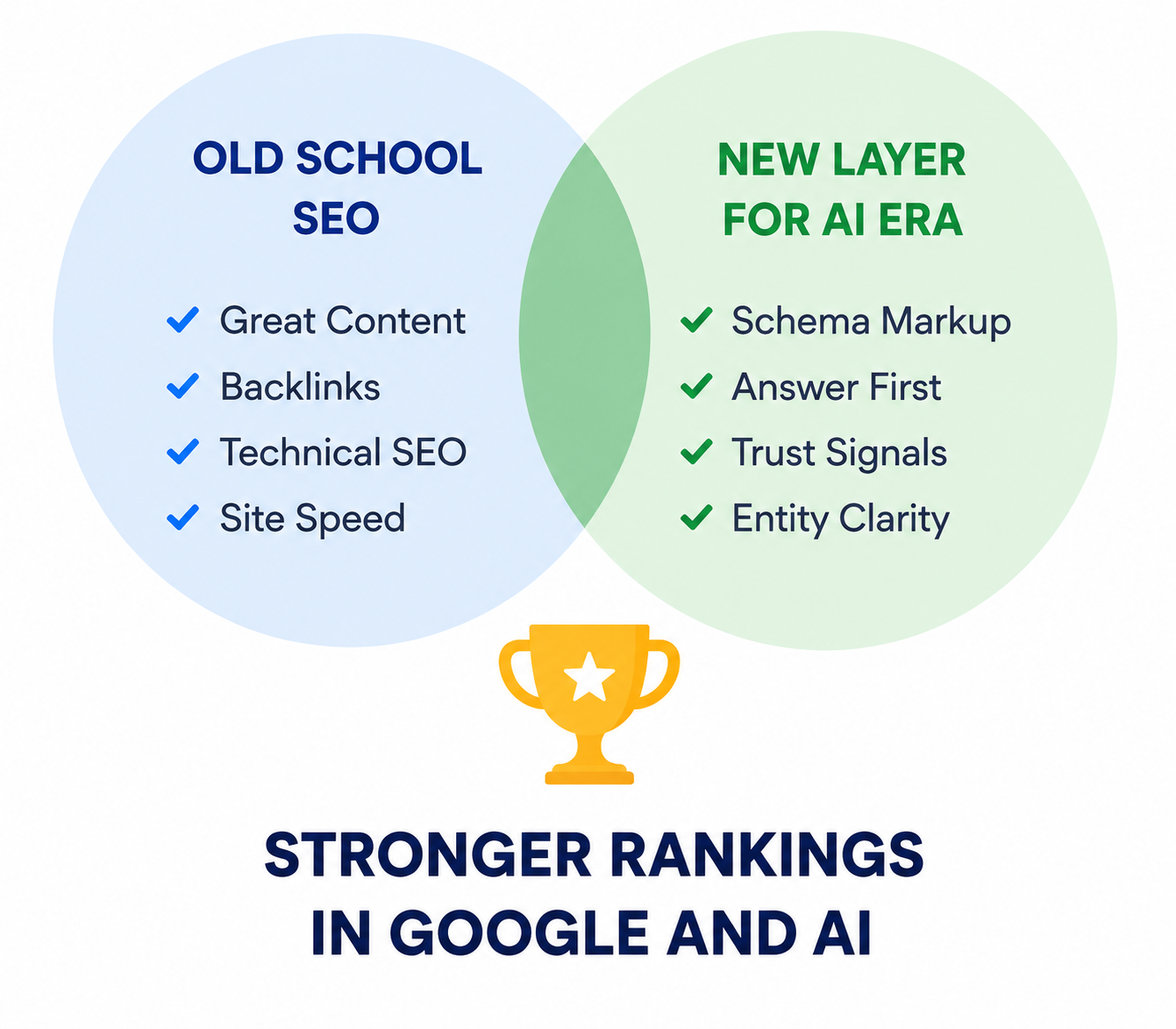 OLD SCHOOL SEO

✓ Great Content
✓ Backlinks
✓ Technical SEO
✓ Site Speed

NEW LAYER FOR AI ERA

✓ Schema Markup
✓ Answer First
✓ Trust Signals
✓ Entity Clarity

STRONGER RANKINGS IN GOOGLE AND AI